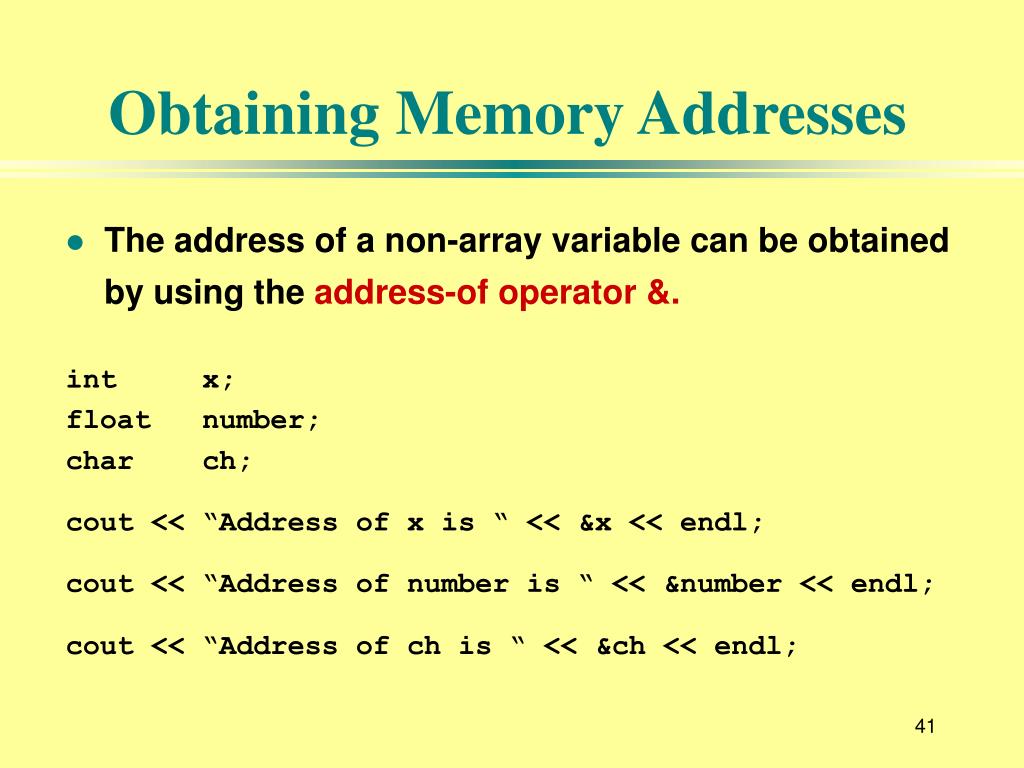 Obtaining Memory Addresses

• The address of a non-array variable can be obtained by using the address-of operator &.

int x;
float number;
char ch;

cout << “Address of x is “ << &x << endl;

cout << “Address of number is “ << &number << endl;

cout << “Address of ch is “ << &ch << endl;

41